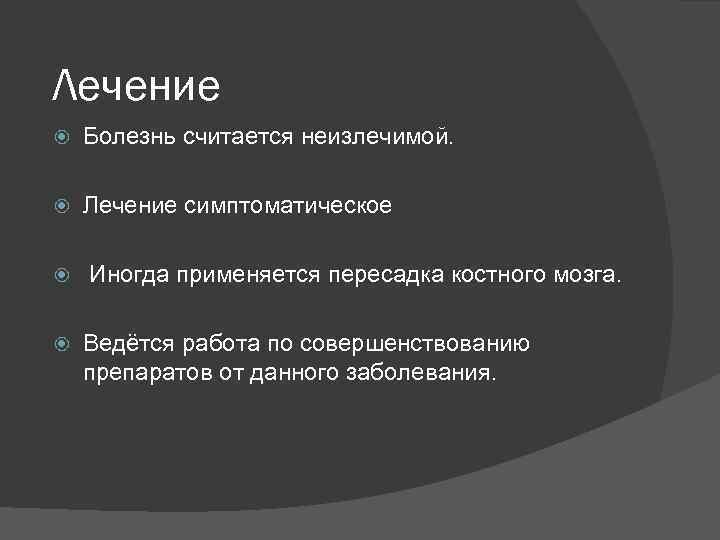 Лечение

Болезнь считается неизлечимой.

Лечение симптоматическое

Иногда применяется пересадка костного мозга.

Ведётся работа по совершенствованию препаратов от данного заболевания.